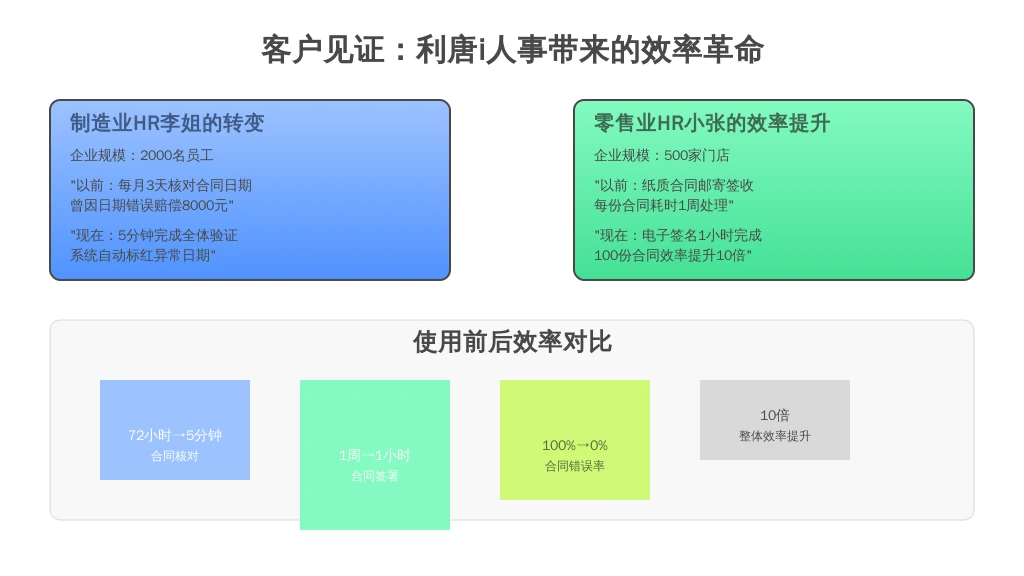 客户见证：利唐i人事带来的效率革命

制造业HR李姐的转变

企业规模：2000名员工

"以前：每月3天核对合同日期 曾因日期错误赔偿8000元"

"现在：5分钟完成全体验证 系统自动标红异常日期"

零售业HR小张的效率提升

企业规模：500家门店

"以前：纸质合同邮寄签收 每份合同耗时1周处理"

"现在：电子签名1小时完成 100份合同效率提升10倍"

使用前后效率对比

72小时→5分钟
合同核对

1周→1小时
合同签署

100%→0%
合同错误率

10倍
整体效率提升